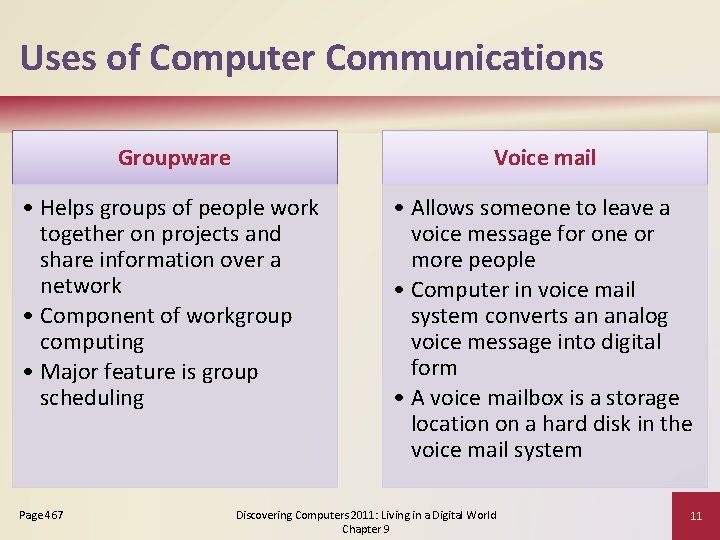 Uses of Computer Communications

Groupware

• Helps groups of people work together on projects and share information over a network
• Component of workgroup computing
• Major feature is group scheduling

Voice mail

• Allows someone to leave a voice message for one or more people
• Computer in voice mail system converts an analog voice message into digital form
• A voice mailbox is a storage location on a hard disk in the voice mail system

Page 467

Discovering Computers 2011: Living in a Digital World
Chapter 9

11